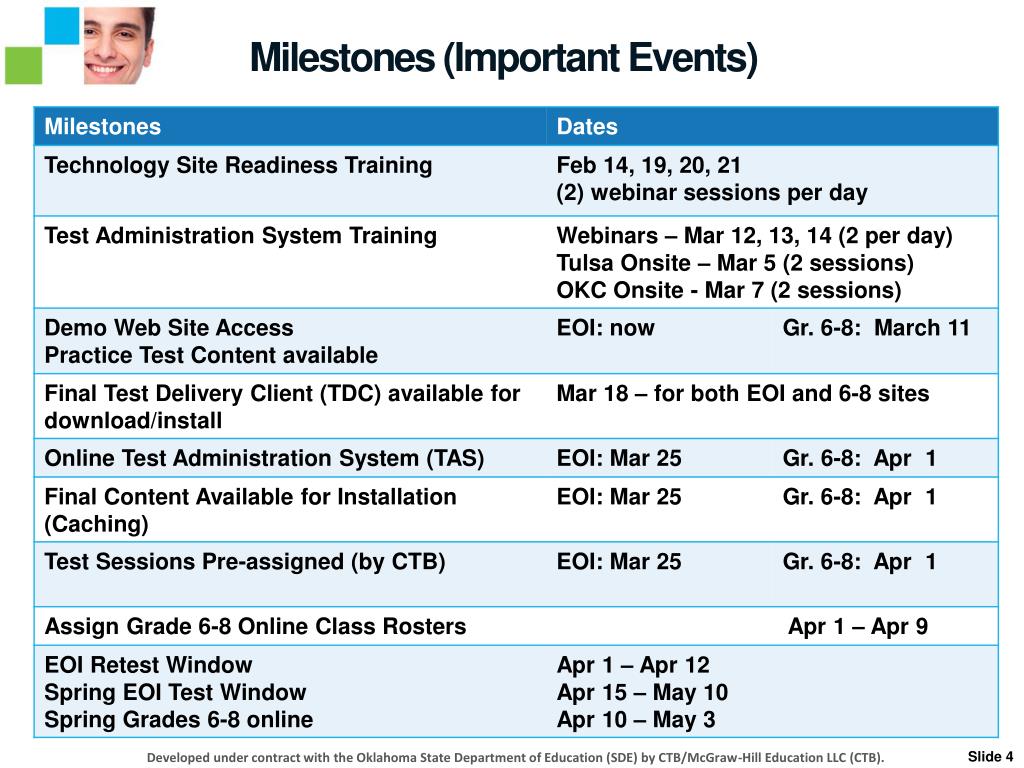 Milestones (Important Events)

| Milestones | Dates |
|---|---|
| Technology Site Readiness Training | Feb 14, 19, 20, 21 (2) webinar sessions per day |
| Test Administration System Training | Webinars – Mar 12, 13, 14 (2 per day) Tulsa Onsite – Mar 5 (2 sessions) OKC Onsite - Mar 7 (2 sessions) |
| Demo Web Site Access Practice Test Content available | EOI: now Gr. 6-8: March 11 |
| Final Test Delivery Client (TDC) available for download/install | Mar 18 – for both EOI and 6-8 sites |
| Online Test Administration System (TAS) | EOI: Mar 25 Gr. 6-8: Apr 1 |
| Final Content Available for Installation (Caching) | EOI: Mar 25 Gr. 6-8: Apr 1 |
| Test Sessions Pre-assigned (by CTB) | EOI: Mar 25 Gr. 6-8: Apr 1 |
| Assign Grade 6-8 Online Class Rosters | Apr 1 – Apr 9 |
| EOI Retest Window Spring EOI Test Window Spring Grades 6-8 online | Apr 1 – Apr 12 Apr 15 – May 10 Apr 10 – May 3 |

Developed under contract with the Oklahoma State Department of Education (SDE) by CTB/McGraw-Hill Education LLC (CTB).

Slide 4